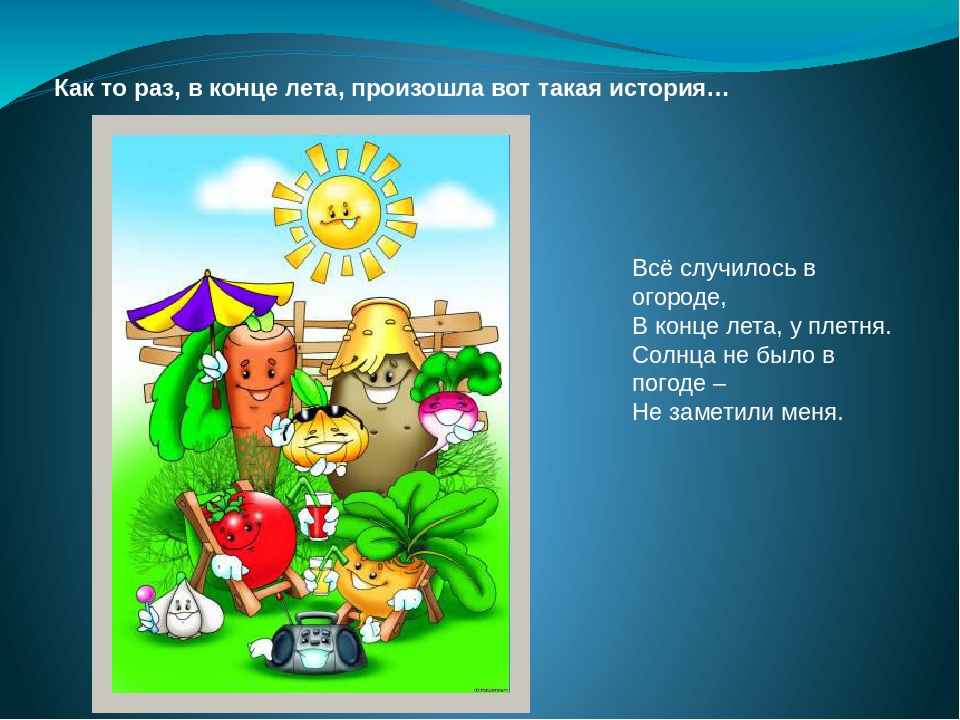 Как то раз, в конце лета, произошла вот такая история…

Всё случилось в огороде,
В конце лета, у плетня.
Солнца не было в погоде –
Не заметили меня.